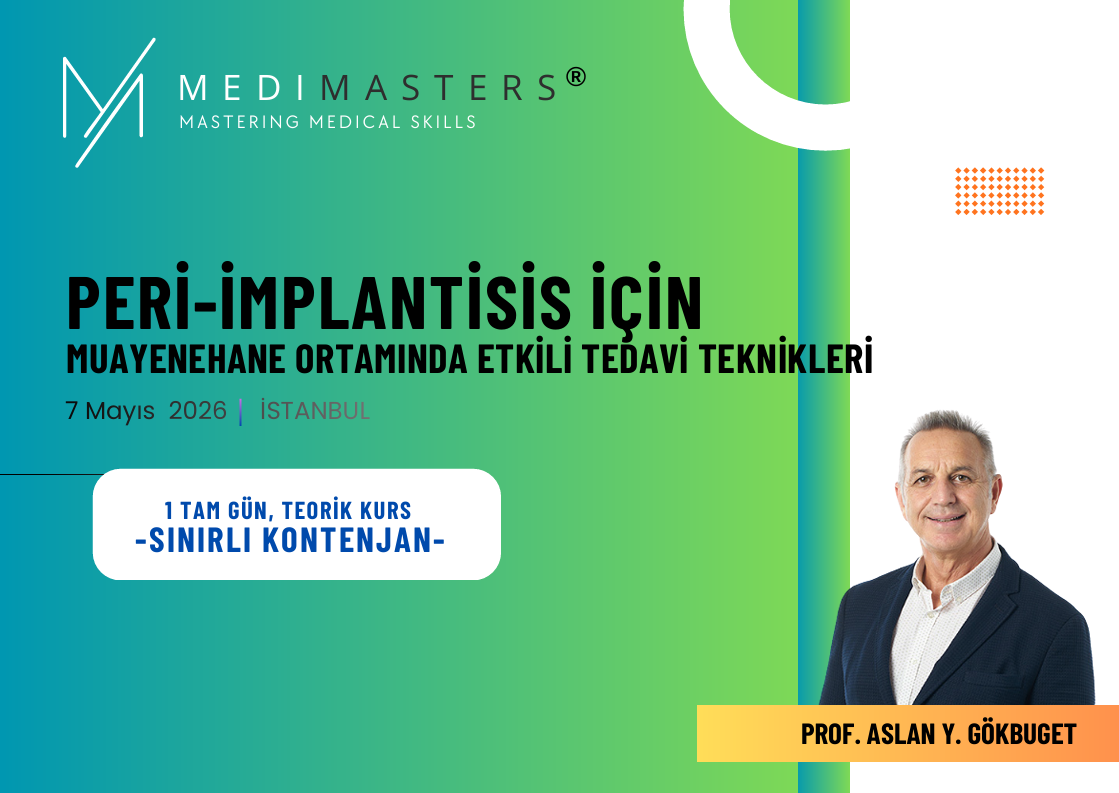 MEDIMASTERS®
MASTERING MEDICAL SKILLS

PERİ-İMPLANTİSİS İÇİN
MUAYENEHANE ORTAMINDA ETKİLİ TEDAVİ TEKNİKLERİ

7 Mayıs 2026 | İSTANBUL

1 TAM GÜN, TEORİK KURS
-SINIRLI KONTENJAN-

PROF. ASLAN Y. GÖKBUGET